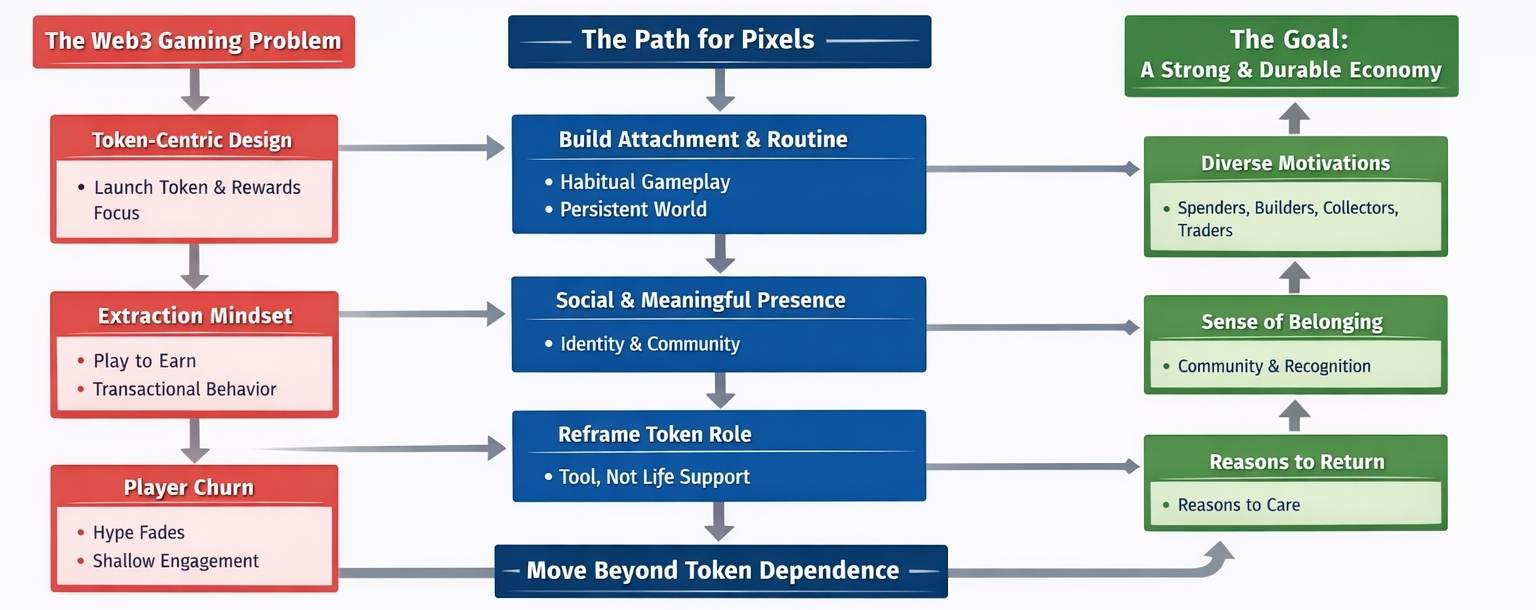 The Web3 Gaming Problem

Token-Centric Design
• Launch Token & Rewards Focus

Extraction Mindset
• Play to Earn
• Transactional Behavior

Player Churn
• Hype Fades
• Shallow Engagement

The Path for Pixels

Build Attachment & Routine
• Habitual Gameplay
• Persistent World

Social & Meaningful Presence
• Identity & Community

Reframe Token Role
• Tool, Not Life Support

Move Beyond Token Dependence

The Goal:
A Strong & Durable Economy

Diverse Motivations
• Spenders, Builders, Collectors, Traders

Sense of Belonging
• Community & Recognition

Reasons to Return
• Reasons to Care